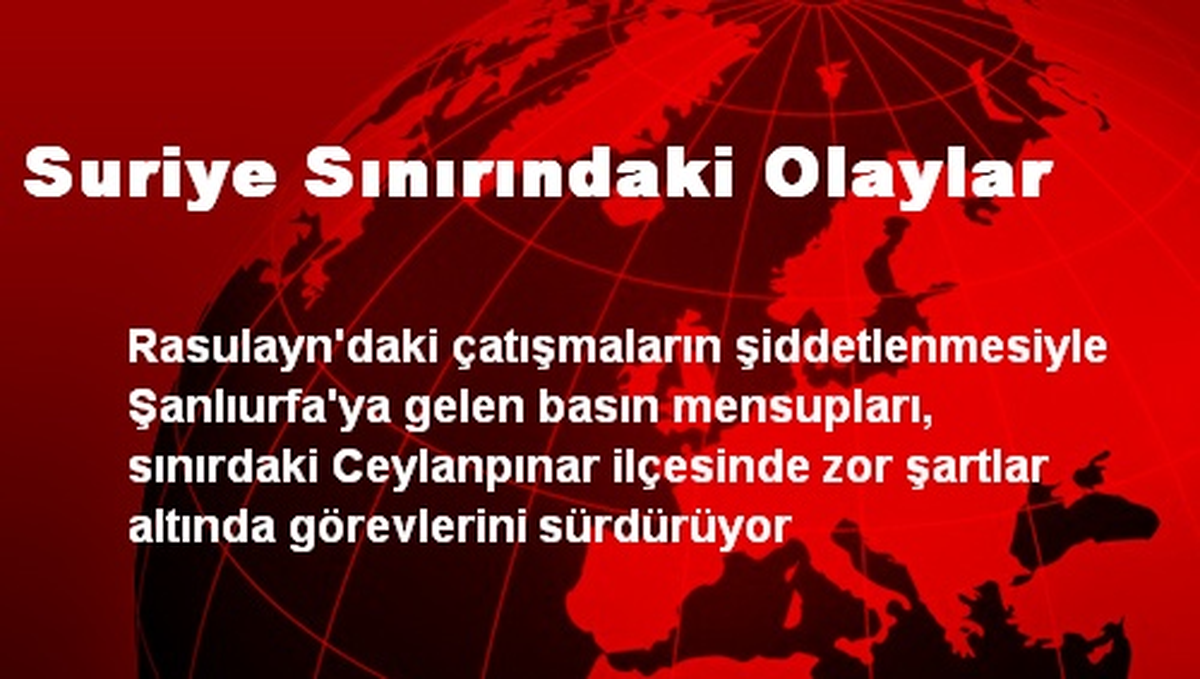 Suriye Sınırındaki Olaylar

Rasulayn'daki çatışmaların şiddetlenmesiyle Şanlıurfa'ya gelen basın mensupları, sınırdaki Ceylanpınar ilçesinde zor şartlar altında görevlerini sürdürüyor